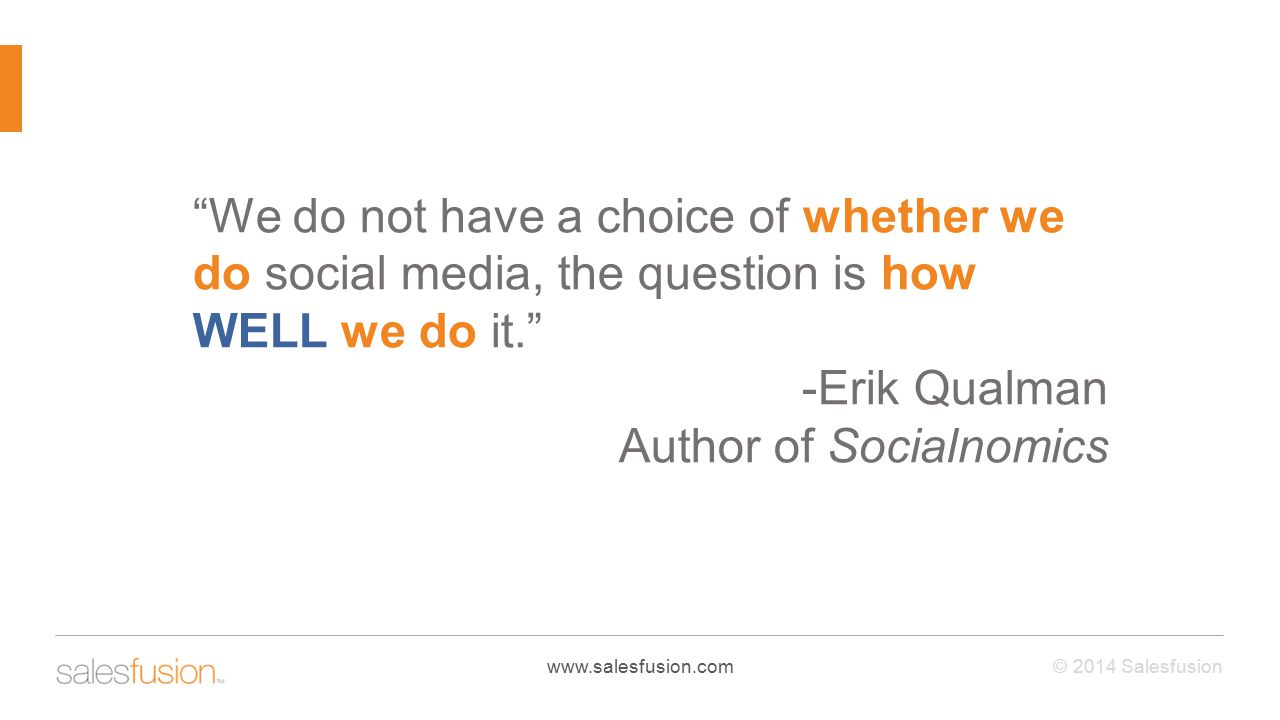 “We do not have a choice of whether we do social media, the question is how WELL we do it.”

-Erik Qualman
Author of Socialnomics

salesfusion™

www.salesfusion.com

© 2014 Salesfusion